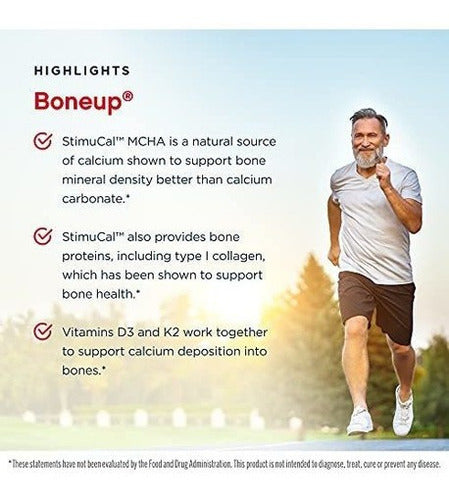 HIGHLIGHTS

Boneup®

StimuCal™ MCHA is a natural source of calcium shown to support bone mineral density better than calcium carbonate.*

StimuCal™ also provides bone proteins, including type I collagen, which has been shown to support bone health.*

Vitamins D3 and K2 work together to support calcium deposition into bones.*

*These statements have not been evaluated by the Food and Drug Administration. This product is not intended to diagnose, treat, cure or prevent any disease.